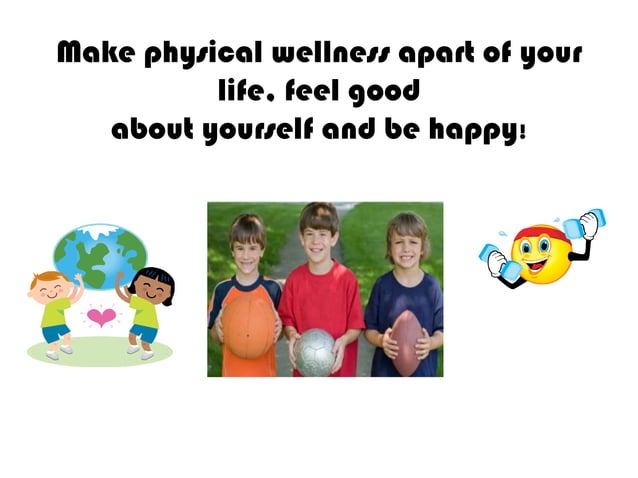 Make physical wellness apart of your life, feel good
about yourself and be happy!